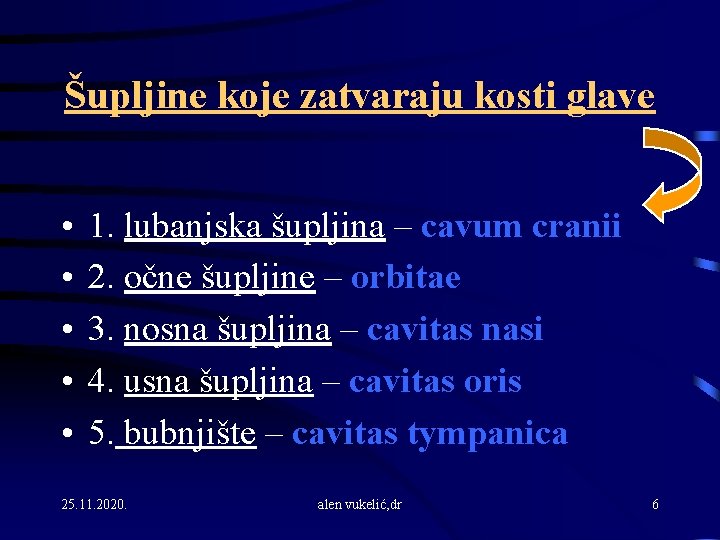 Šupljine koje zatvaraju kosti glave

• 1. lubanjska šupljina – cavum cranii
• 2. očne šupljine – orbitae
• 3. nosna šupljina – cavitas nasi
• 4. usna šupljina – cavitas oris
• 5. bubnjište – cavitas tympanica

25.11.2020. alen vukelić,dr 6